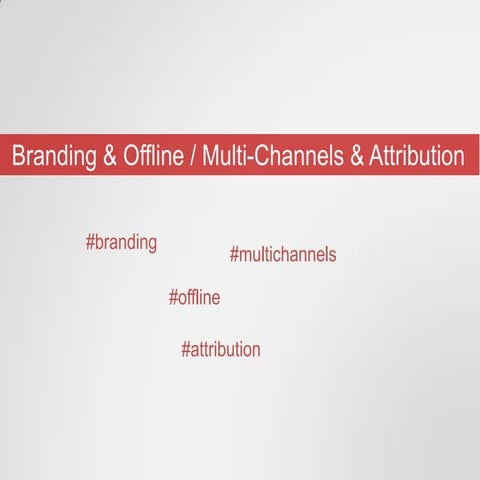 Branding & Offline / Multi-Channels & Attribution

#branding

#multichannels

#offline

#attribution